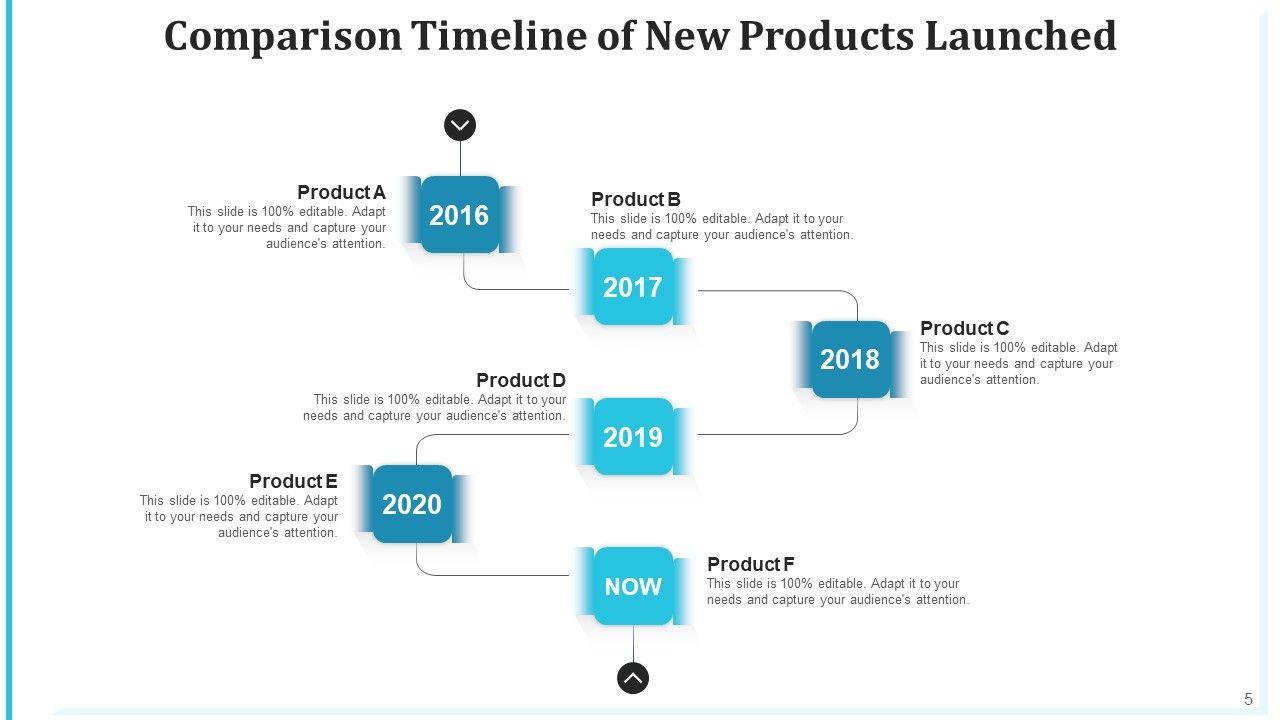 Comparison Timeline of New Products Launched

Product A
This slide is 100% editable. Adapt it to your needs and capture your audience's attention.

2016

Product B
This slide is 100% editable. Adapt it to your needs and capture your audience's attention.

2017

2018

Product C
This slide is 100% editable. Adapt it to your needs and capture your audience's attention.

Product D
This slide is 100% editable. Adapt it to your needs and capture your audience's attention.

2019

Product E
This slide is 100% editable. Adapt it to your needs and capture your audience's attention.

2020

NOW

Product F
This slide is 100% editable. Adapt it to your needs and capture your audience's attention.

5